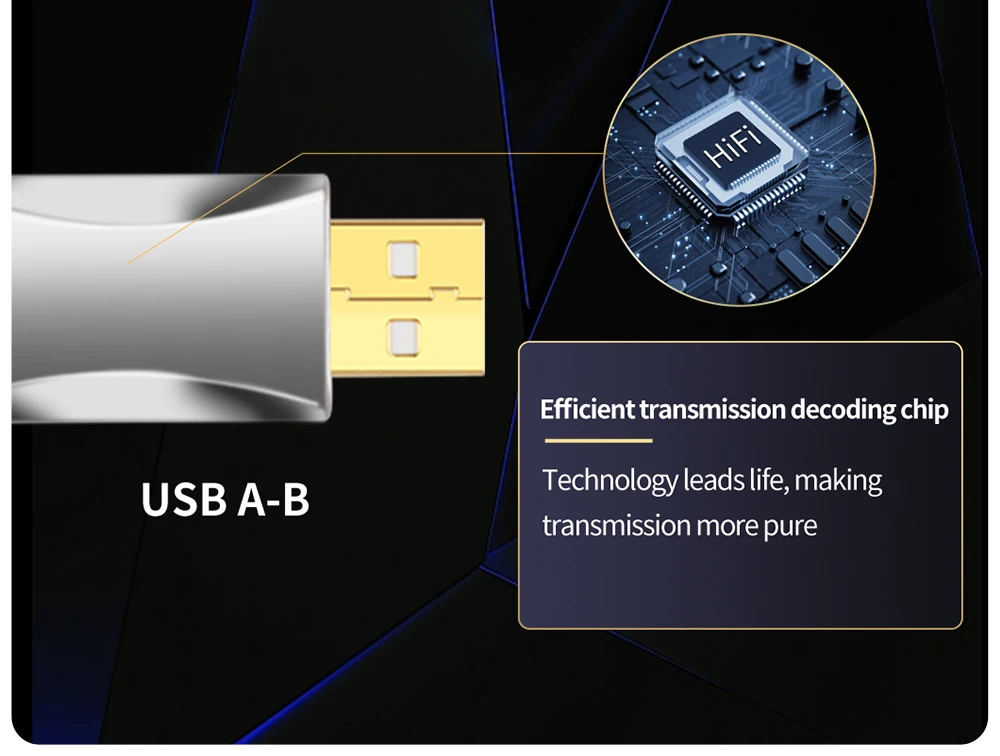 HiFi

USB A-B

Efficient transmission decoding chip

Technology leads life, making transmission more pure